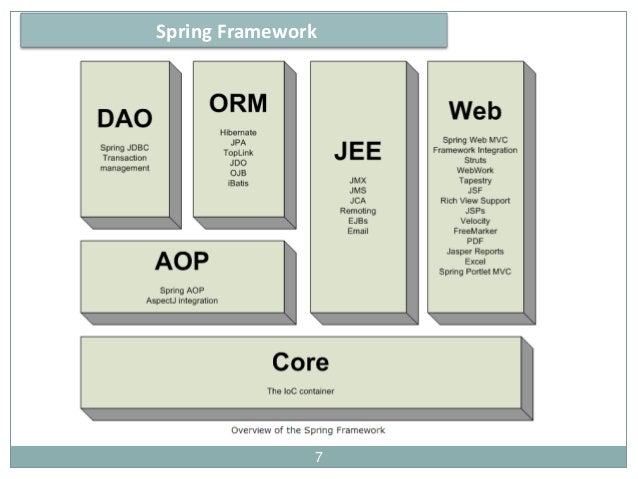 Spring Framework

DAO

Spring JDBC
Transaction management

ORM

Hibernate
JPA
TopLink
JDO
OJB
iBatis

JEE

JMX
JMS
JCA
Remoting
EJBs
Email

Web

Spring Web MVC
Framework Integration
Struts
WebWork
Tapestry
JSF
Rich View Support
JSPs
Velocity
FreeMarker
PDF
Jasper Reports
Excel
Spring Portlet MVC

AOP

Spring AOP
AspectJ integration

Core

The IoC container

Overview of the Spring Framework

7